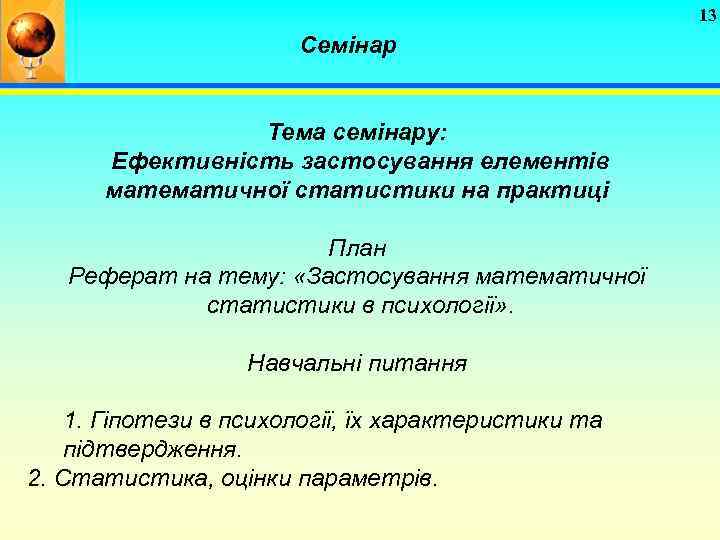 13

Семінар

Тема семінару:
Ефективність застосування елементів математичної статистики на практиці

План
Реферат на тему: «Застосування математичної статистики в психології».

Навчальні питання

1. Гіпотези в психології, їх характеристики та підтвердження.
2. Статистика, оцінки параметрів.